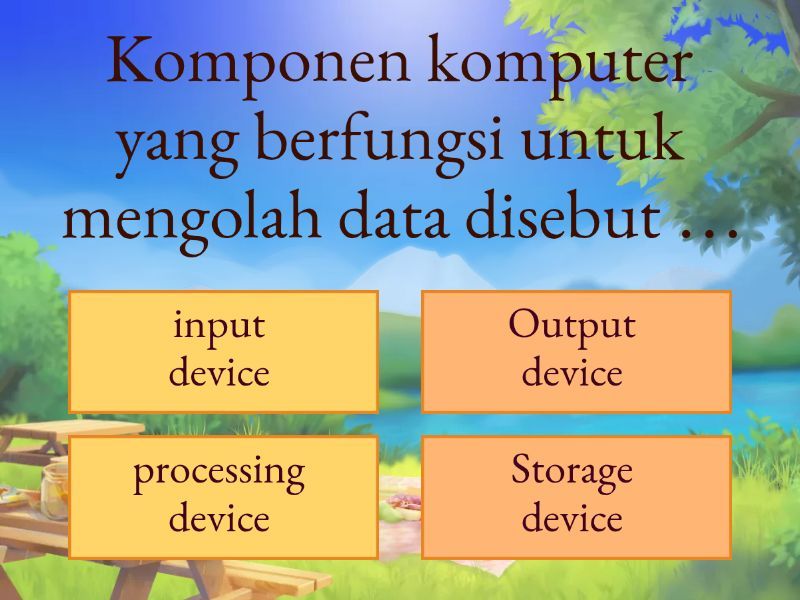 Komponen komputer yang berfungsi untuk mengolah data disebut …

input device

Output device

processing device

Storage device